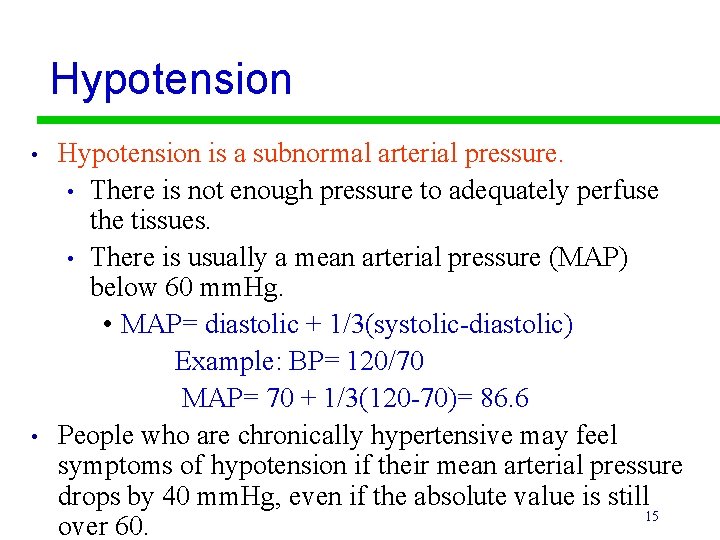 Hypotension

• Hypotension is a subnormal arterial pressure.

• There is not enough pressure to adequately perfuse the tissues.

• There is usually a mean arterial pressure (MAP) below 60 mmHg.

• MAP= diastolic + 1/3(systolic-diastolic)

Example: BP= 120/70

MAP= 70 + 1/3(120-70)= 86.6

• People who are chronically hypertensive may feel symptoms of hypotension if their mean arterial pressure drops by 40 mmHg, even if the absolute value is still over 60.

15